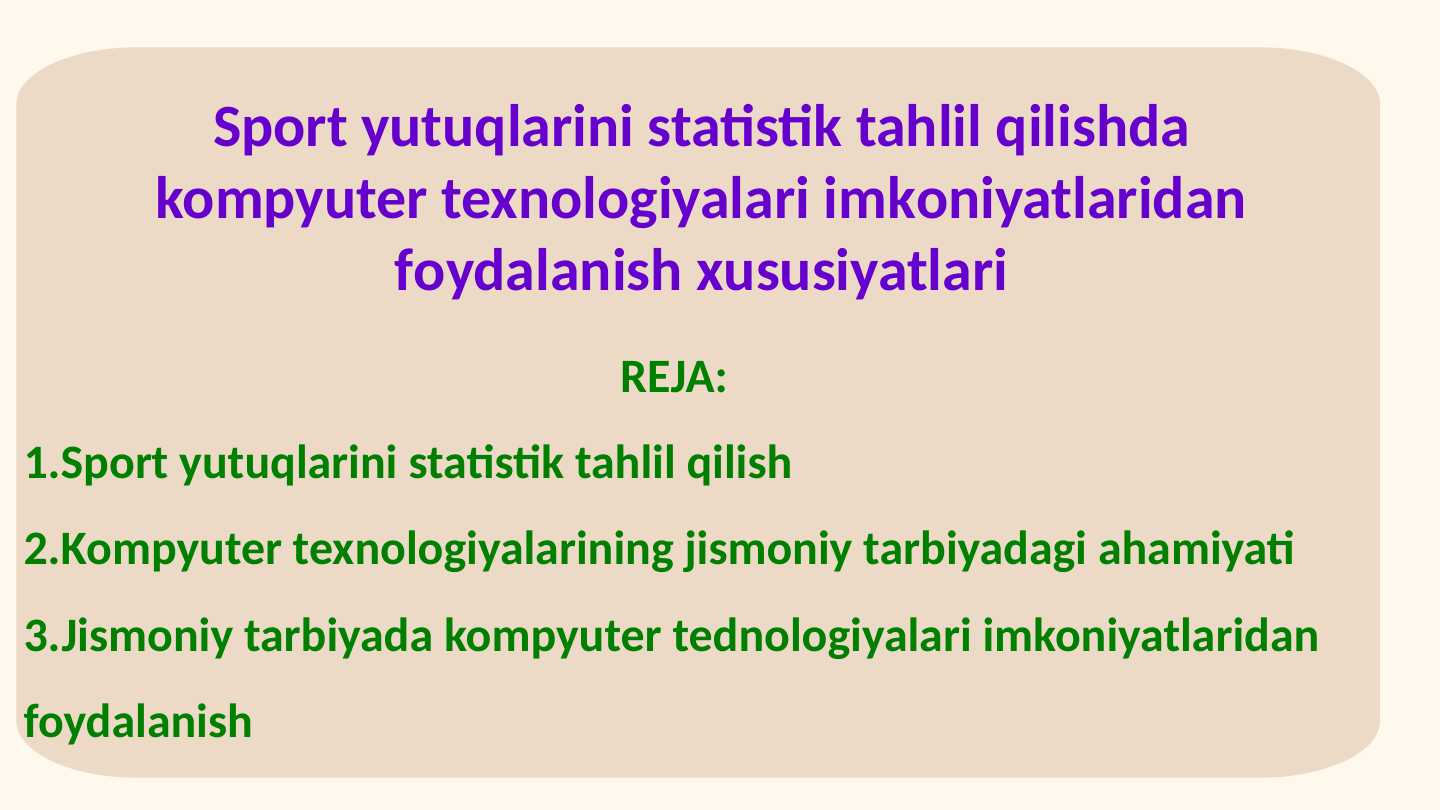 Sport yutuqlarini statistik tahlil qilishda kompyuter texnologiyalari imkoniyatlaridan foydalanish xususiyatlari

REJA:

1.Sport yutuqlarini statistik tahlil qilish

2.Kompyuter texnologiyalarining jismoniy tarbiyadagi ahamiyati

3.Jismoniy tarbiyada kompyuter tednologiyalari imkoniyatlaridan foydalanish